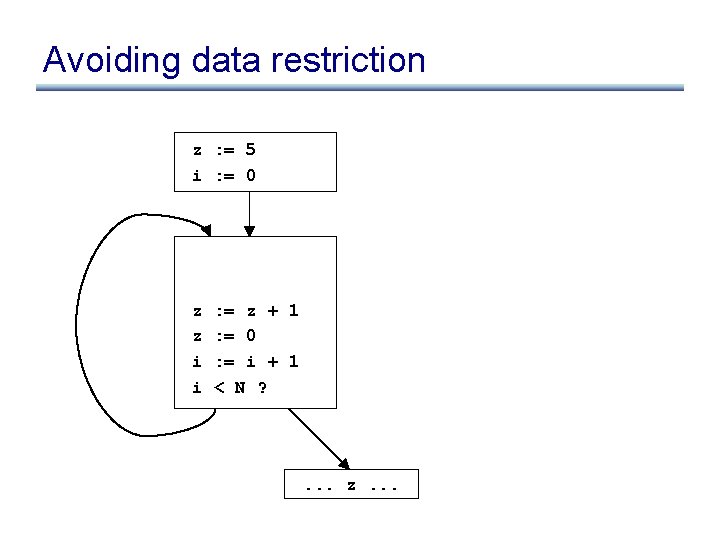 Avoiding data restriction

z := 5
i := 0

z := z + 1
z := 0
i := i + 1
i < N ?

... z ...